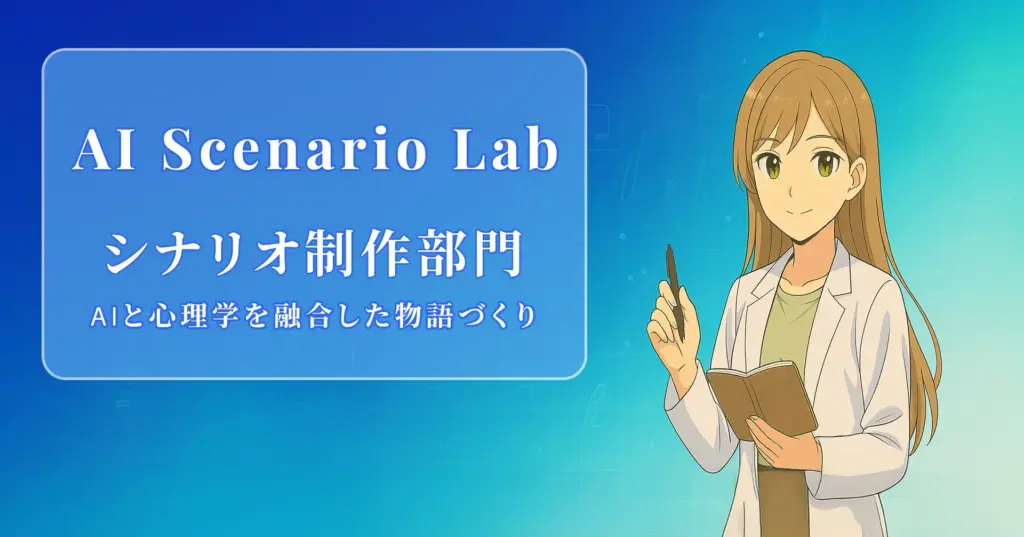 AI Scenario Lab

シナリオ制作部門

AIと心理学を融合した物語づくり